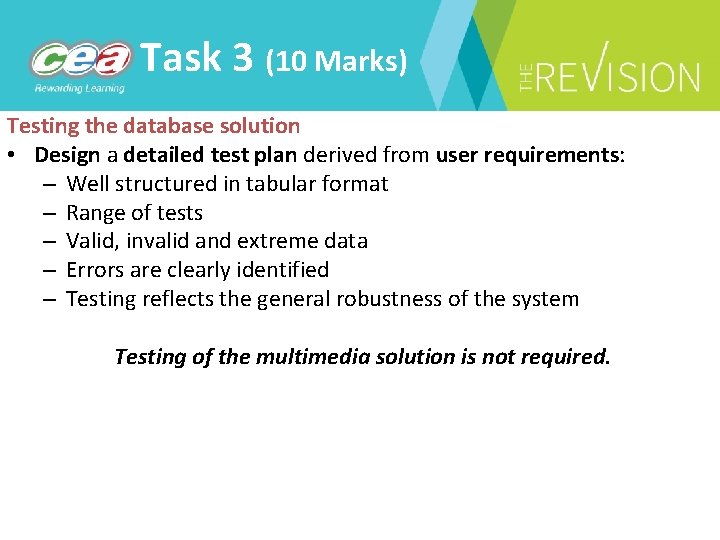 cea Rewarding Learning

Task 3 (10 Marks)

THE REVISION

Testing the database solution

• Design a detailed test plan derived from user requirements:
– Well structured in tabular format
– Range of tests
– Valid, invalid and extreme data
– Errors are clearly identified
– Testing reflects the general robustness of the system

Testing of the multimedia solution is not required.